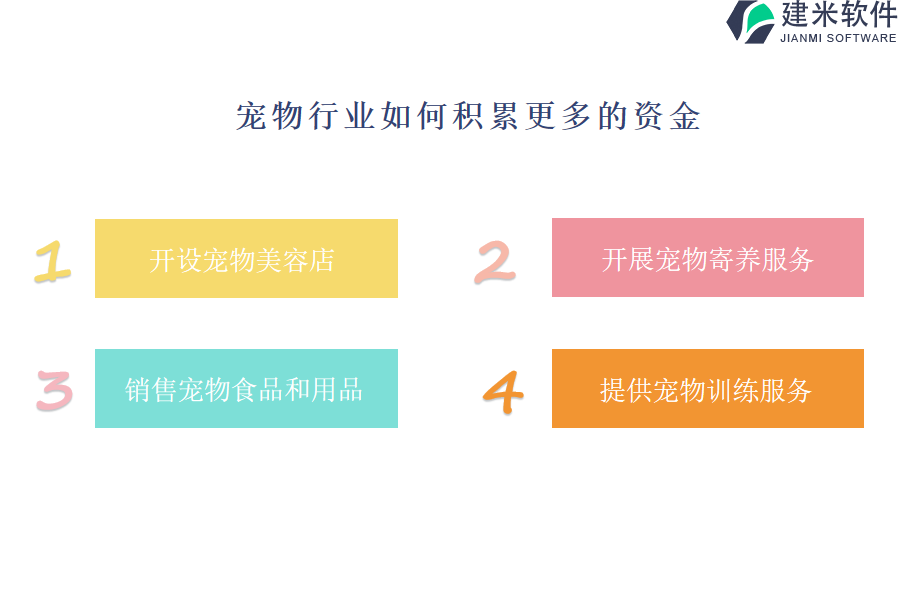 建米软件
JIANMI SOFTWARE

宠物行业如何积累更多的资金

1 开设宠物美容店

2 开展宠物寄养服务

3 销售宠物食品和用品

4 提供宠物训练服务